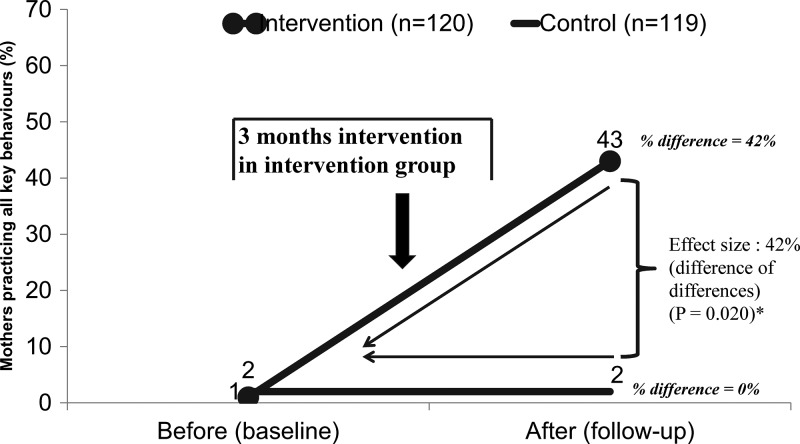 Intervention (n=120)
Control (n=119)

Mothers practicing all key behaviours (%)

70
60
50
40
30
20
10
0

3 months intervention in intervention group

43
% difference = 42%

Effect size : 42% (difference of differences) (P = 0.020)*

2
1
2
% difference = 0%

Before (baseline)
After (follow-up)